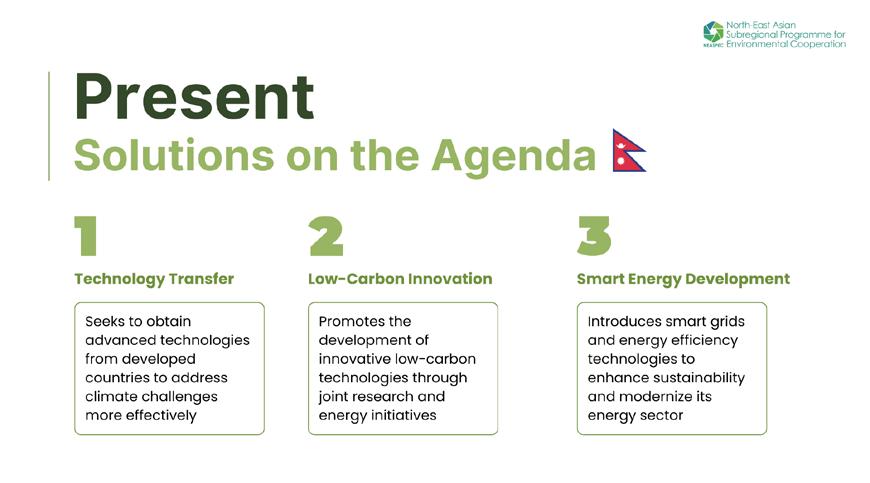 NEASPEC North East Asian Subregional Programme for Environmental Cooperation

Present
Solutions on the Agenda

1
Technology Transfer
Seeks to obtain advanced technologies from developed countries to address climate challenges more effectively

2
Low-Carbon Innovation
Promotes the development of innovative low-carbon technologies through joint research and energy initiatives

3
Smart Energy Development
Introduces smart grids and energy efficiency technologies to enhance sustainability and modernize its energy sector